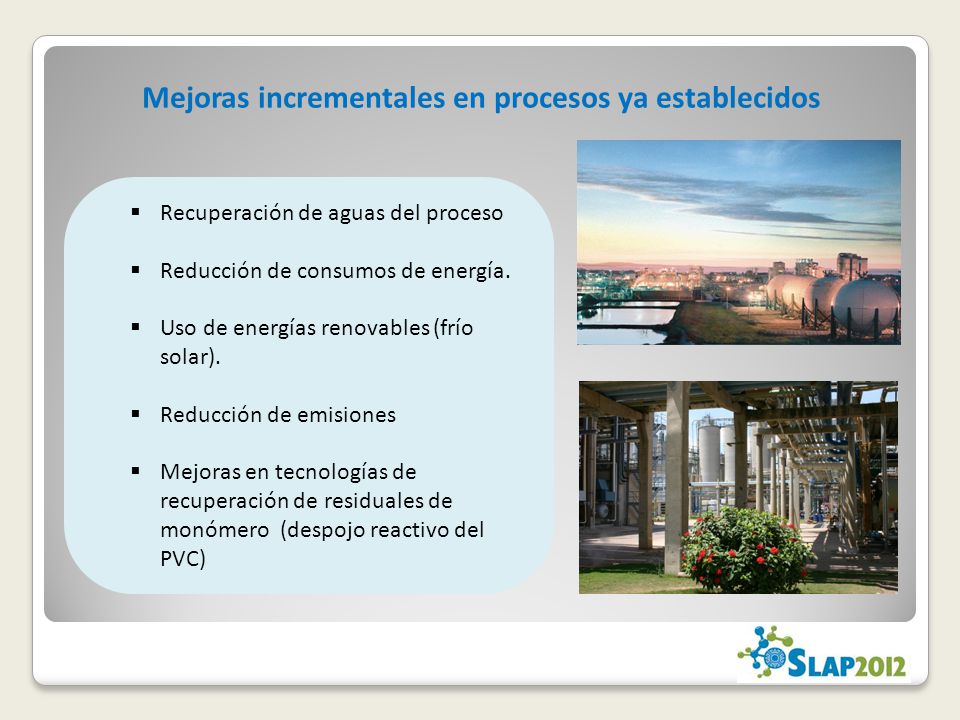 Mejoras incrementales en procesos ya establecidos

▪ Recuperación de aguas del proceso

▪ Reducción de consumos de energía.

▪ Uso de energías renovables (frío solar).

▪ Reducción de emisiones

▪ Mejoras en tecnologías de recuperación de residuales de monómero (despojo reactivo del PVC)

SLAP2012